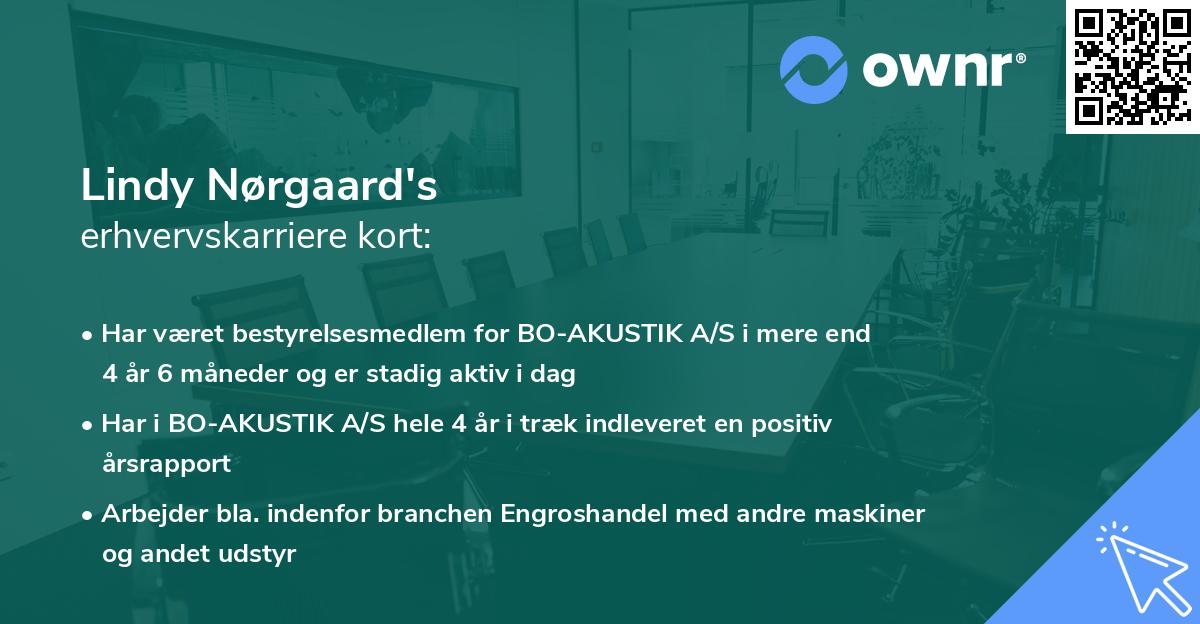 ownr®

Lindy Nørgaard's
erhvervskarriere kort:

• Har været bestyrelsesmedlem for BO-AKUSTIK A/S i mere end 4 år 6 måneder og er stadig aktiv i dag

• Har i BO-AKUSTIK A/S hele 4 år i træk indleveret en positiv årsrapport

• Arbejder bla. indenfor branchen Engroshandel med andre maskiner og andet udstyr